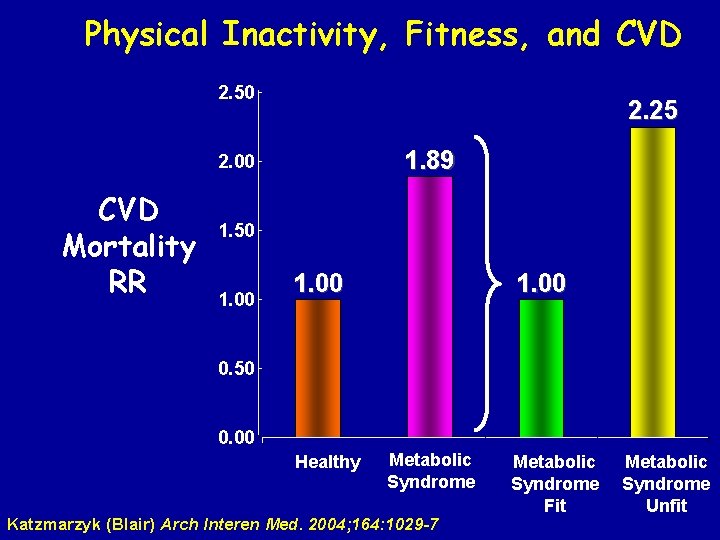 Physical Inactivity, Fitness, and CVD

CVD Mortality RR

2.50
2.00
1.50
1.00
0.50
0.00

1.00
1.89
1.00
2.25

Healthy
Metabolic Syndrome
Metabolic Syndrome Fit
Metabolic Syndrome Unfit

Katzmarzyk (Blair) Arch Interen Med. 2004;164:1029-7